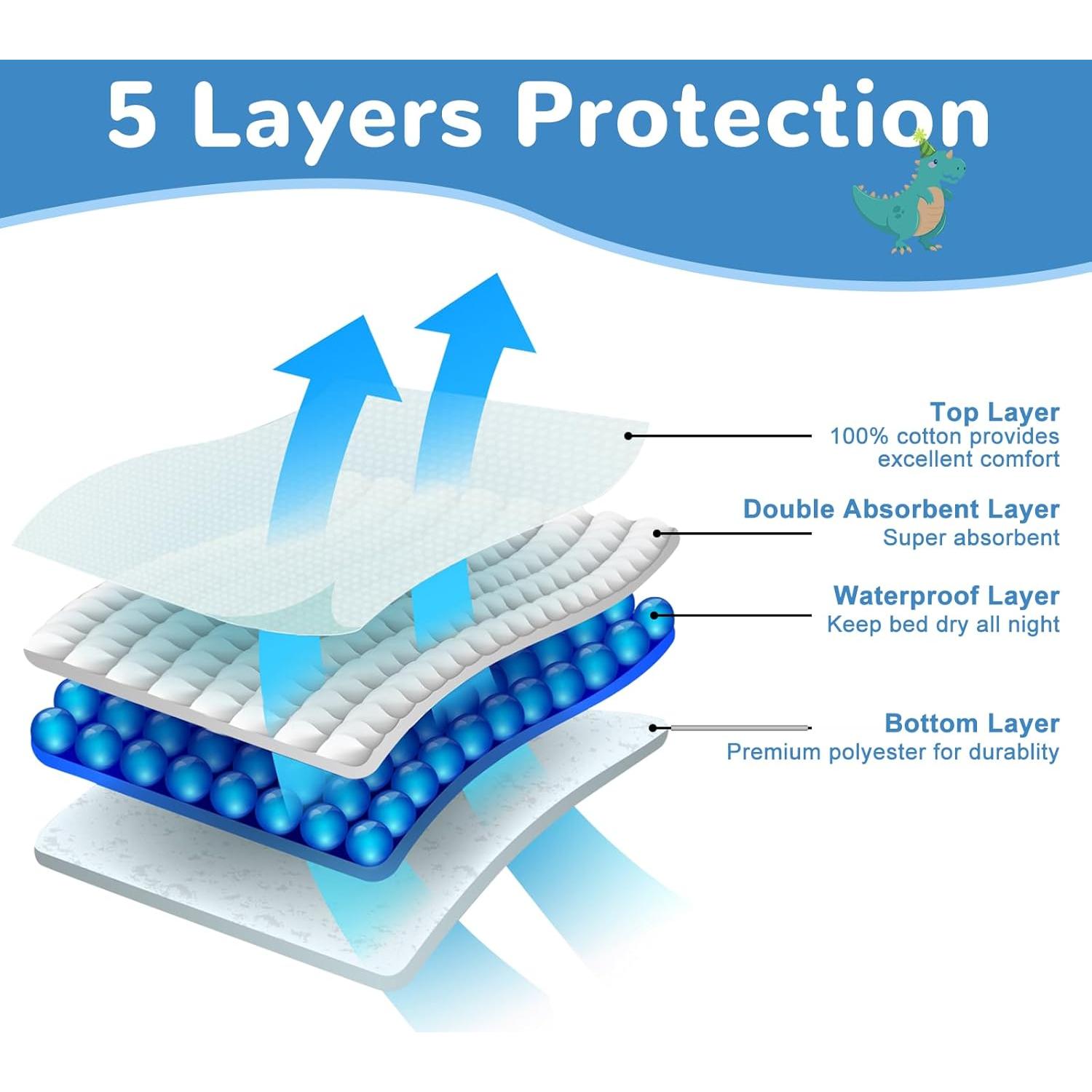 5 Layers Protection

Top Layer
100% cotton provides excellent comfort

Double Absorbent Layer
Super absorbent

Waterproof Layer
Keep bed dry all night

Bottom Layer
Premium polyester for durablity